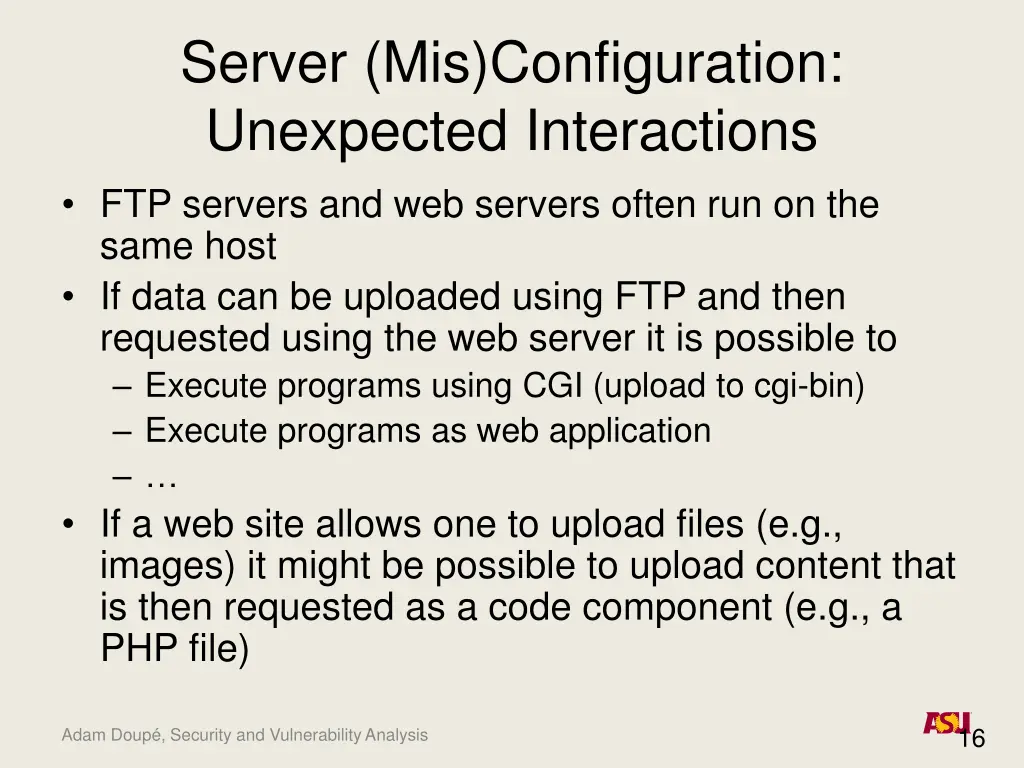 Server (Mis)Configuration: Unexpected Interactions

• FTP servers and web servers often run on the same host
• If data can be uploaded using FTP and then requested using the web server it is possible to
  – Execute programs using CGI (upload to cgi-bin)
  – Execute programs as web application
  – …
• If a web site allows one to upload files (e.g., images) it might be possible to upload content that is then requested as a code component (e.g., a PHP file)

Adam Doupé, Security and Vulnerability Analysis

ASU

16